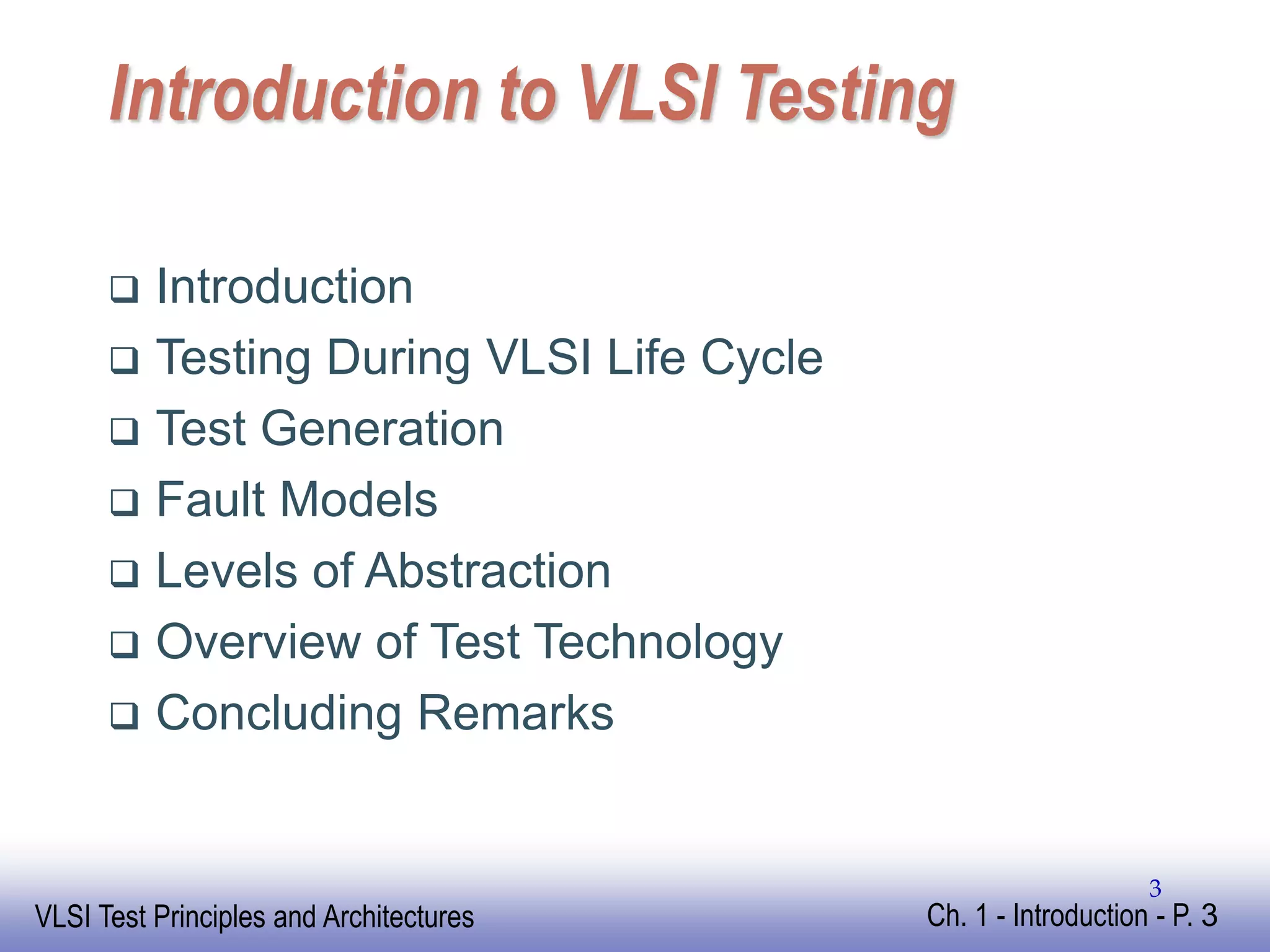 Introduction to VLSI Testing

❑ Introduction
❑ Testing During VLSI Life Cycle
❑ Test Generation
❑ Fault Models
❑ Levels of Abstraction
❑ Overview of Test Technology
❑ Concluding Remarks

3

VLSI Test Principles and Architectures

Ch. 1 - Introduction - P. 3